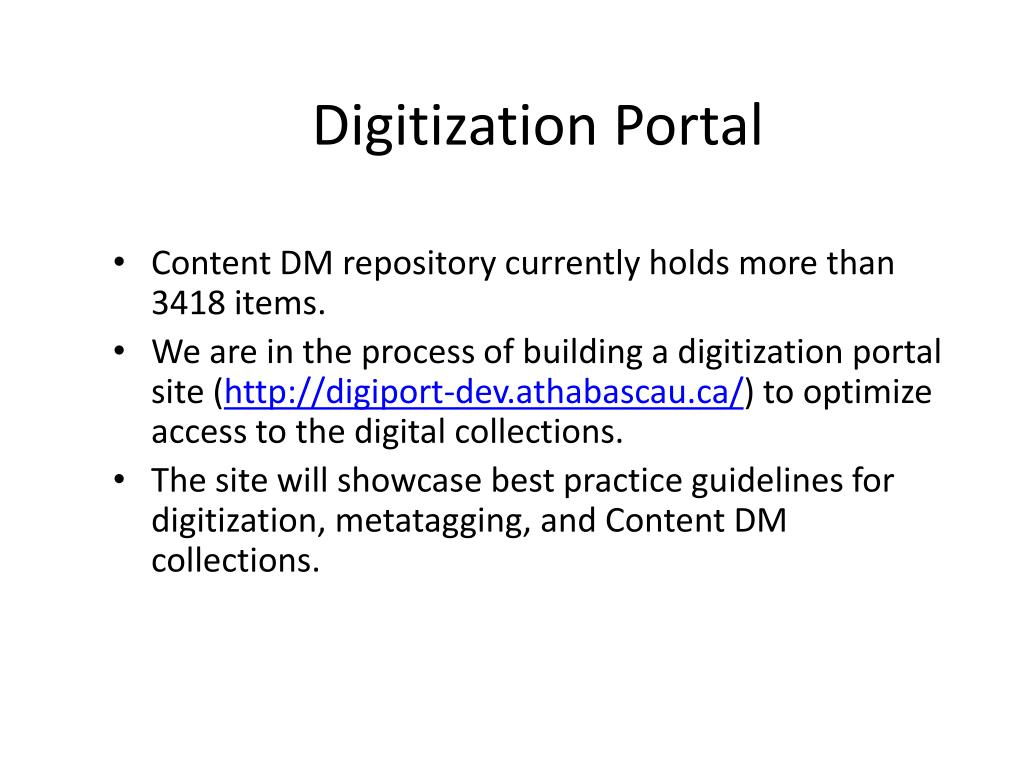 Digitization Portal

• Content DM repository currently holds more than 3418 items.
• We are in the process of building a digitization portal site (http://digiport-dev.athabascau.ca/) to optimize access to the digital collections.
• The site will showcase best practice guidelines for digitization, metatagging, and Content DM collections.